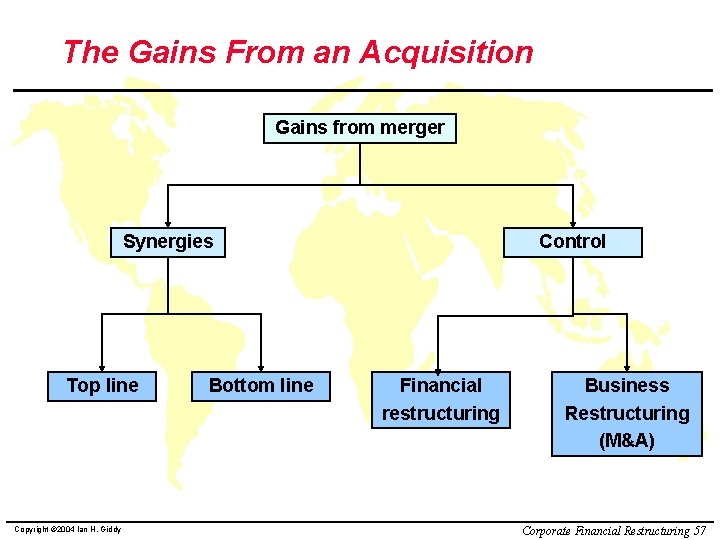 The Gains From an Acquisition

Gains from merger

Synergies

Control

Top line

Bottom line

Financial restructuring

Business Restructuring (M&A)

Copyright ©2004 Ian H. Giddy

Corporate Financial Restructuring 57